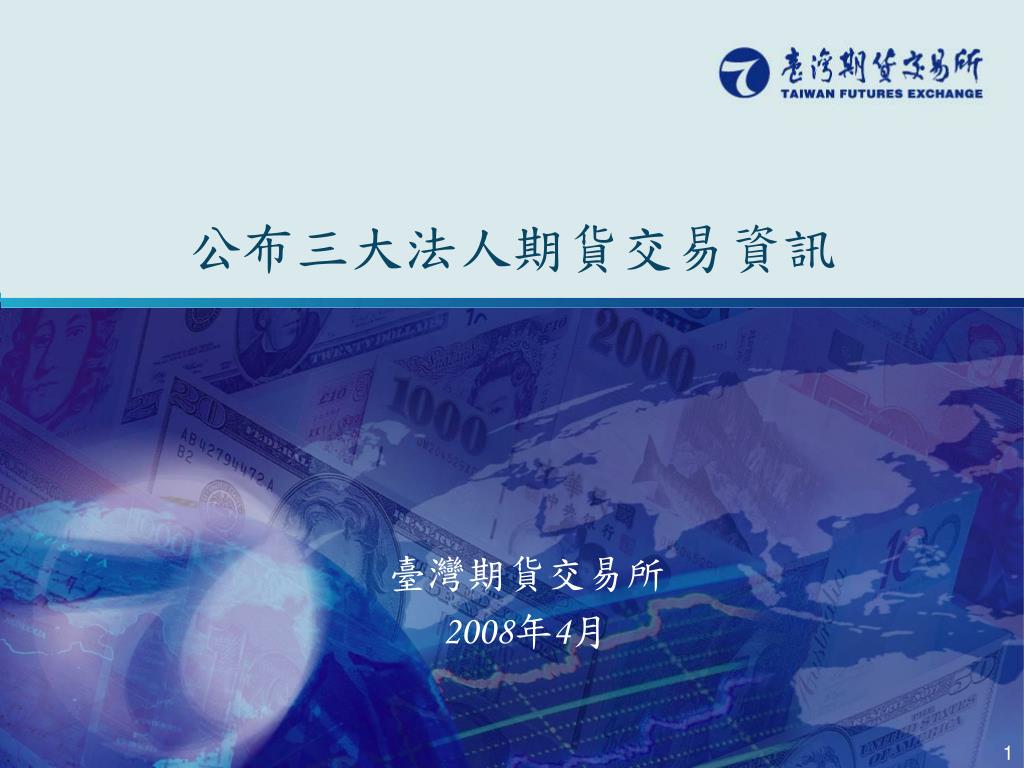 臺灣期貨交易所
TAIWAN FUTURES EXCHANGE

公布三大法人期貨交易資訊

臺灣期貨交易所
2008年4月

1